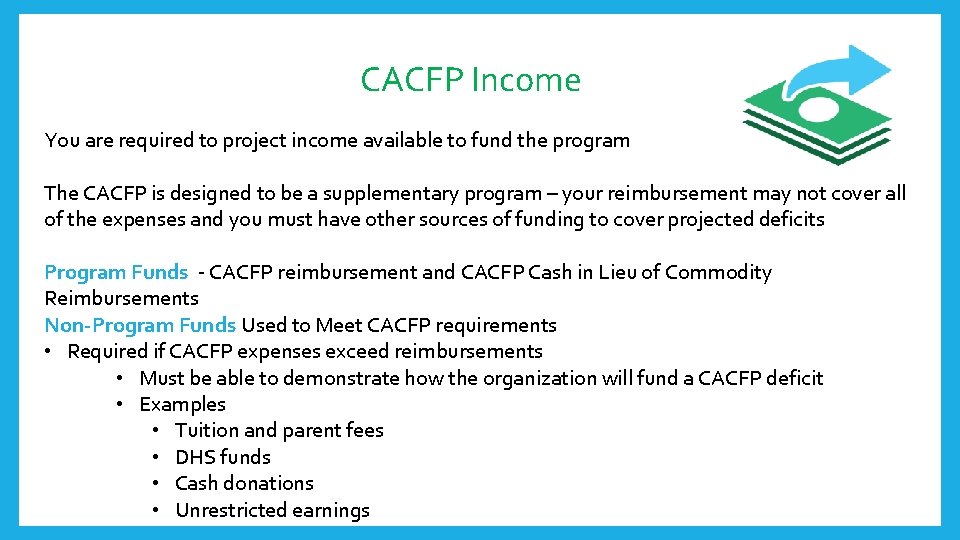 CACFP Income

You are required to project income available to fund the program

The CACFP is designed to be a supplementary program – your reimbursement may not cover all of the expenses and you must have other sources of funding to cover projected deficits

Program Funds - CACFP reimbursement and CACFP Cash in Lieu of Commodity Reimbursements
Non-Program Funds Used to Meet CACFP requirements
• Required if CACFP expenses exceed reimbursements
• Must be able to demonstrate how the organization will fund a CACFP deficit
• Examples
• Tuition and parent fees
• DHS funds
• Cash donations
• Unrestricted earnings